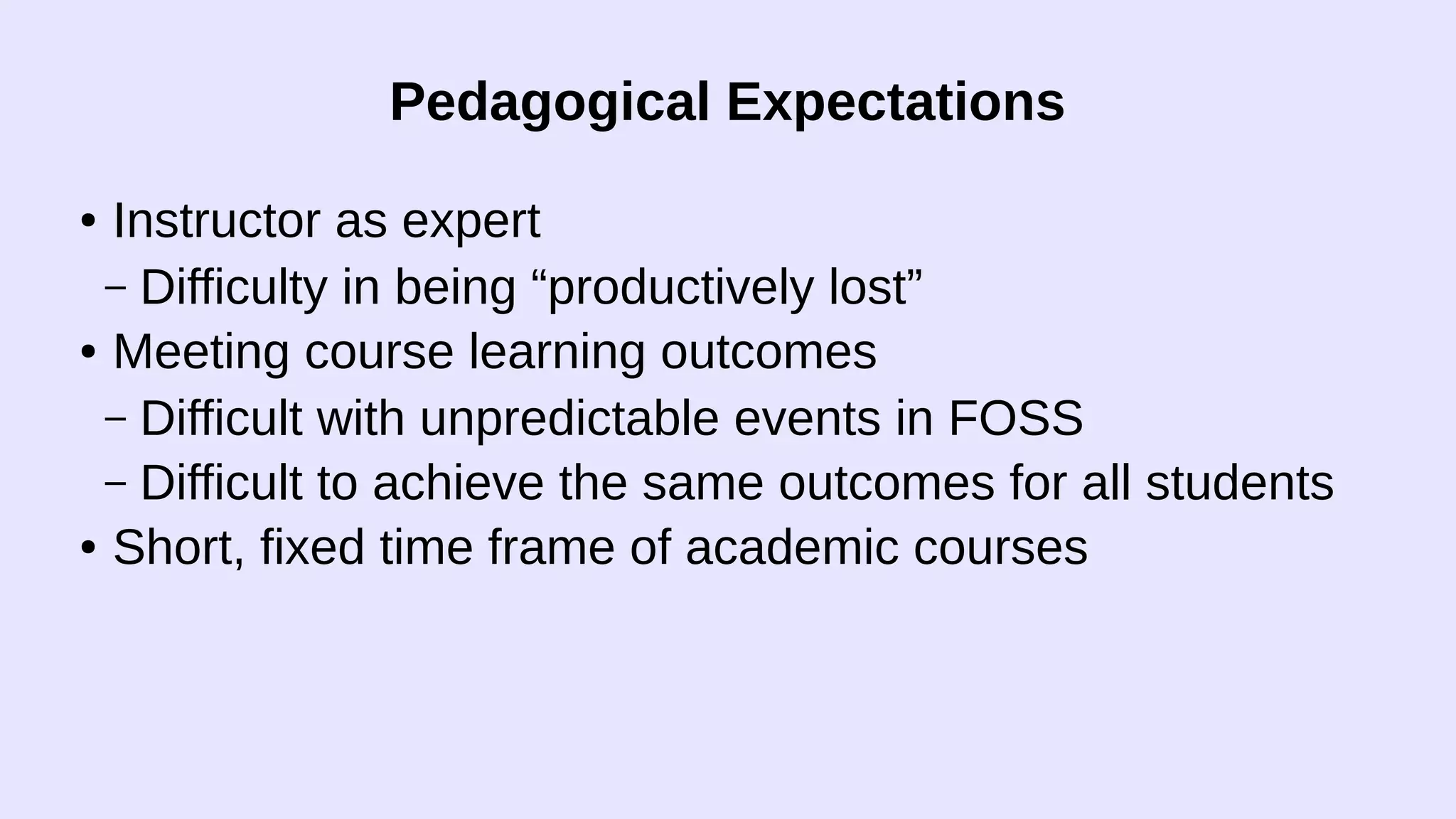 Pedagogical Expectations

• Instructor as expert
– Difficulty in being “productively lost”
• Meeting course learning outcomes
– Difficult with unpredictable events in FOSS
– Difficult to achieve the same outcomes for all students
• Short, fixed time frame of academic courses